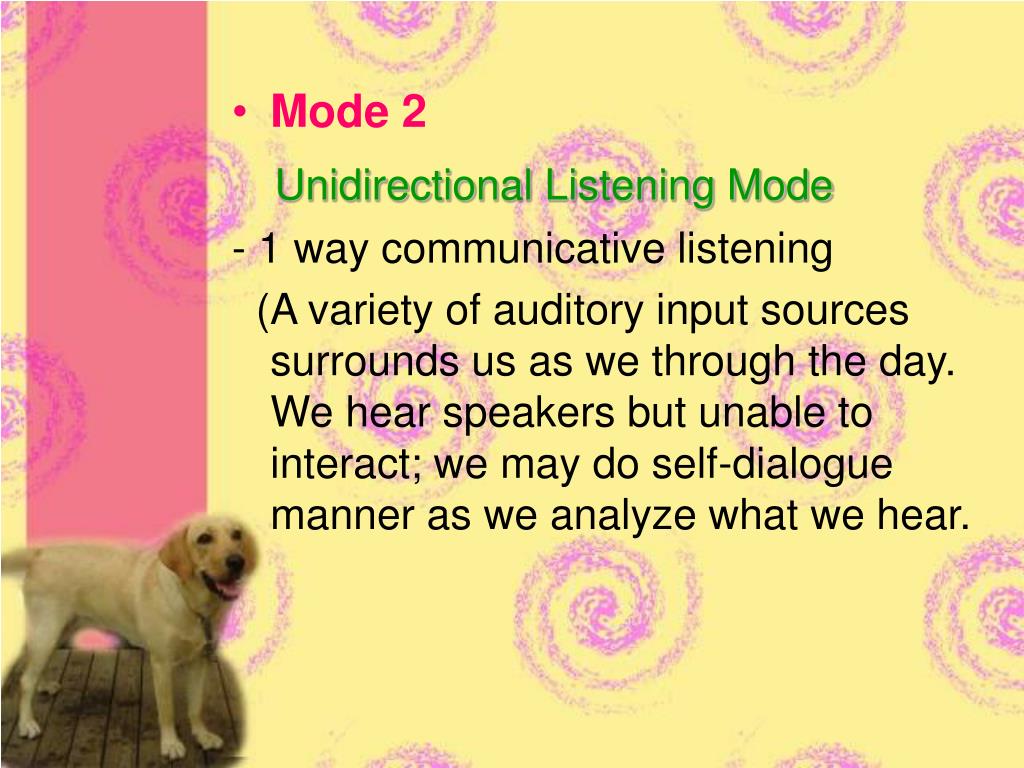 • Mode 2

Unidirectional Listening Mode

- 1 way communicative listening

(A variety of auditory input sources surrounds us as we through the day. We hear speakers but unable to interact; we may do self-dialogue manner as we analyze what we hear.